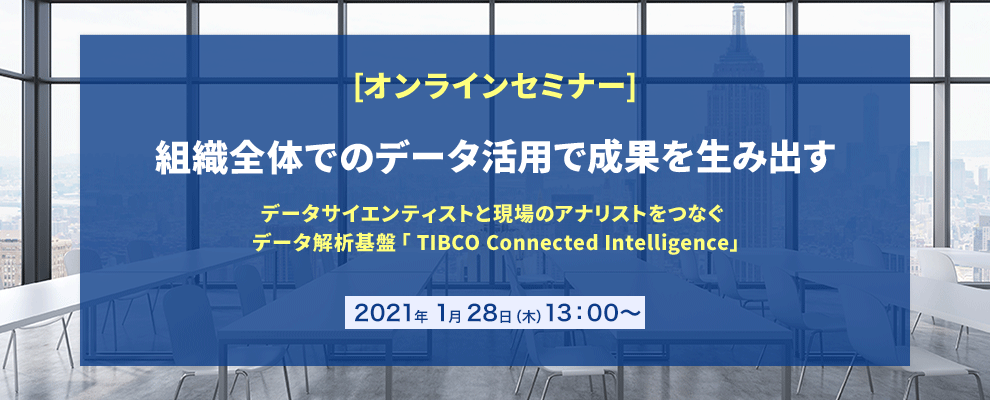 [オンラインセミナー]

組織全体でのデータ活用で成果を生み出す

データサイエンティストと現場のアナリストをつなぐ
データ解析基盤「 TIBCO Connected Intelligence」

2021年 1月28日(木)13：00～